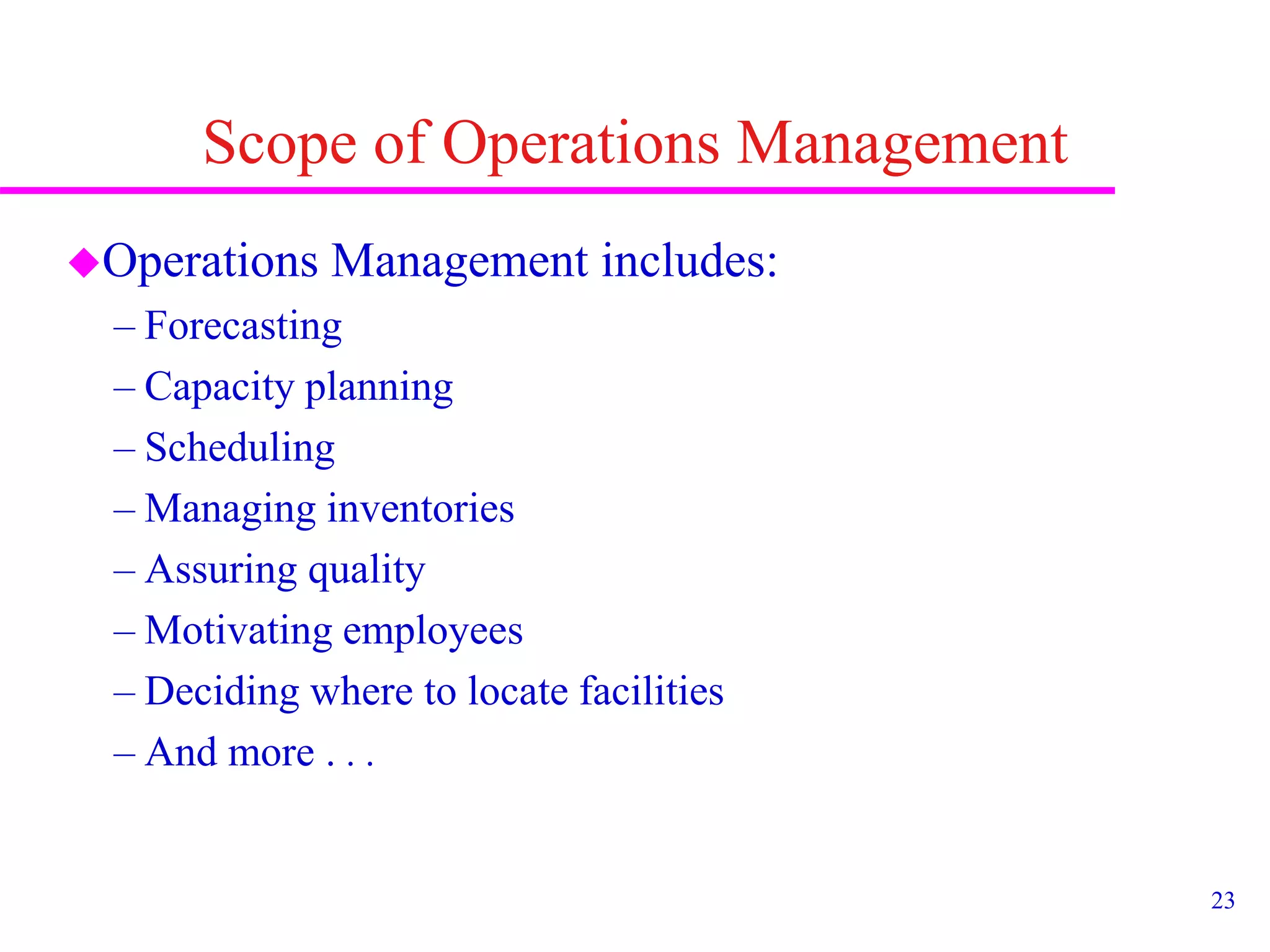 Scope of Operations Management

◆Operations Management includes:
– Forecasting
– Capacity planning
– Scheduling
– Managing inventories
– Assuring quality
– Motivating employees
– Deciding where to locate facilities
– And more . . .

23